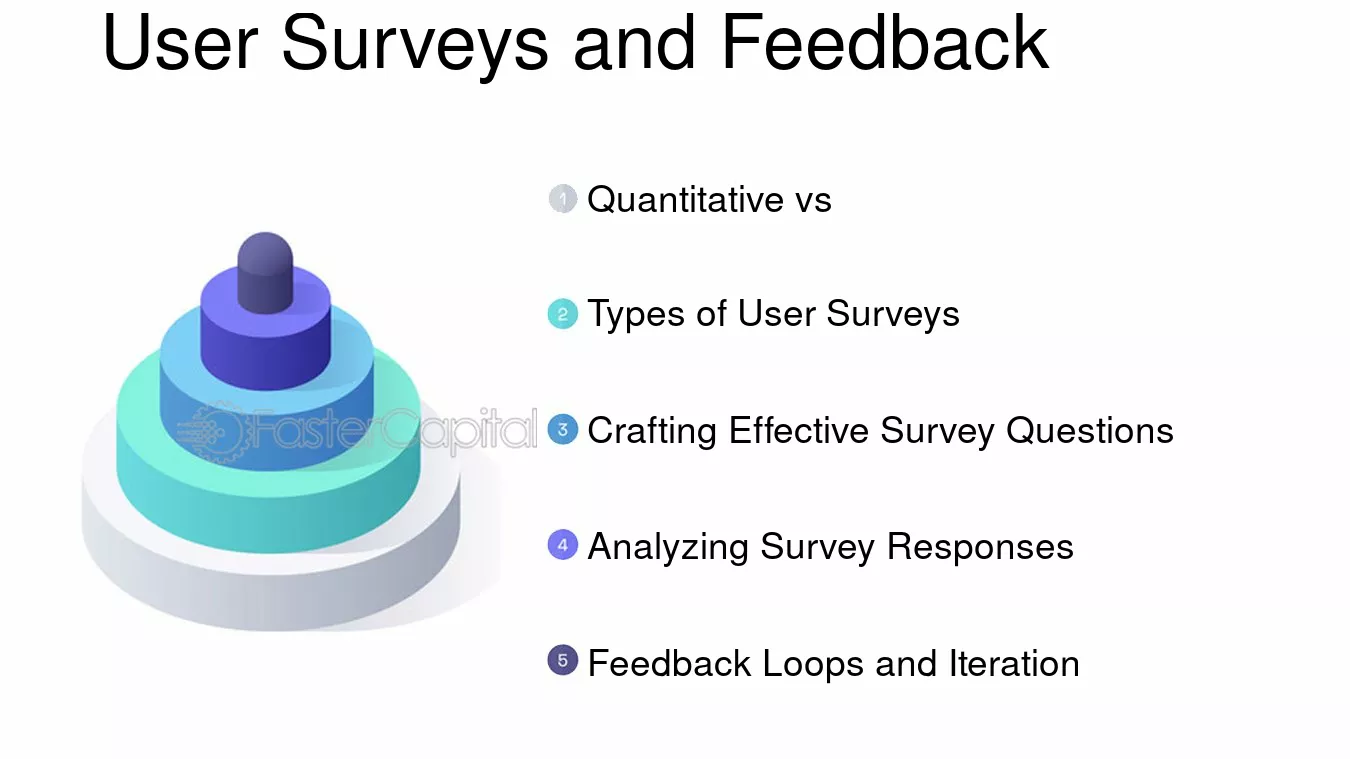 User Surveys and Feedback

FasterCapital

1 Quantitative vs

2 Types of User Surveys

3 Crafting Effective Survey Questions

4 Analyzing Survey Responses

5 Feedback Loops and Iteration